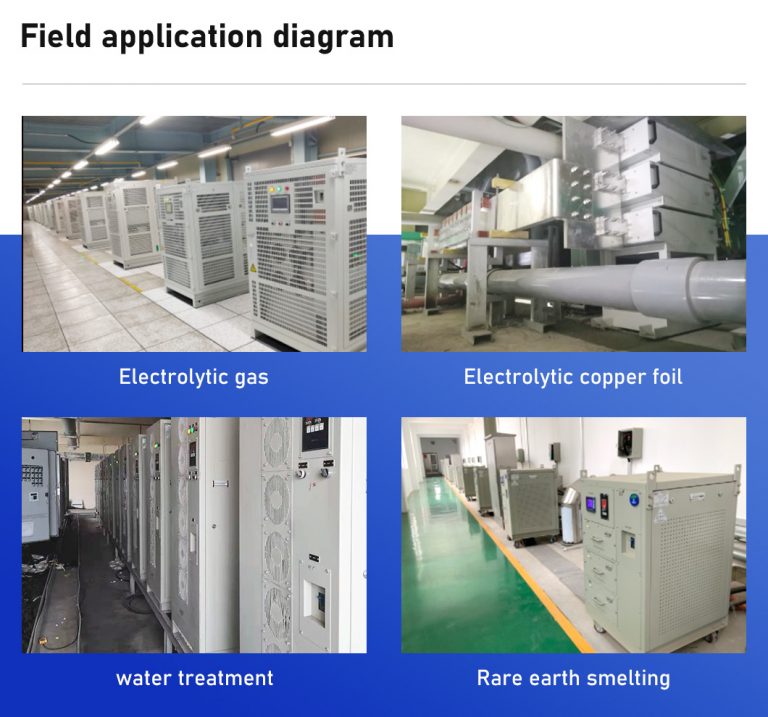 Field application diagram

Electrolytic gas

Electrolytic copper foil

water treatment

Rare earth smelting